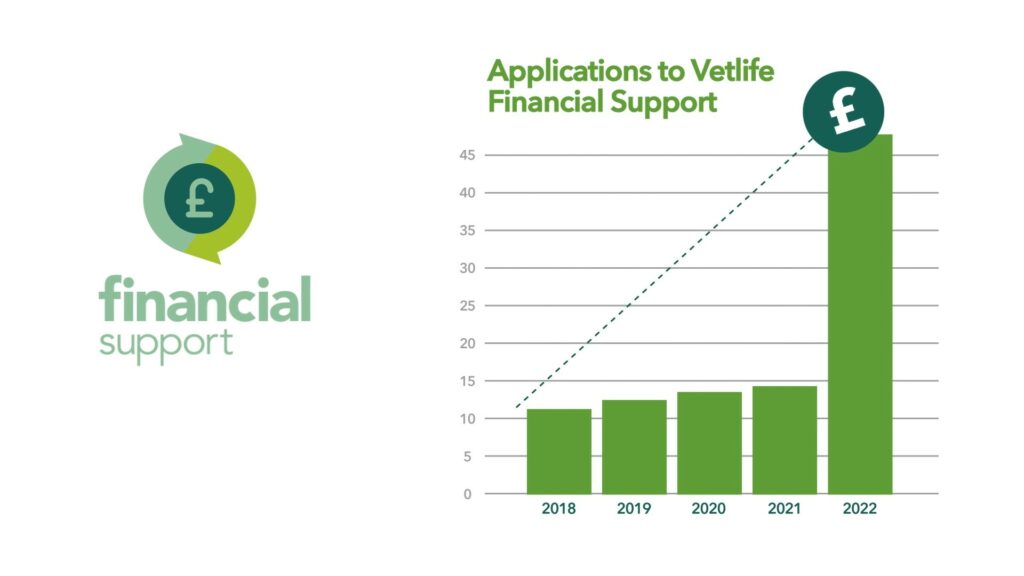 £

financial
support

Applications to Vetlife Financial Support

£

45
40
35
30
25
20
15
10
5
0

2018 2019 2020 2021 2022